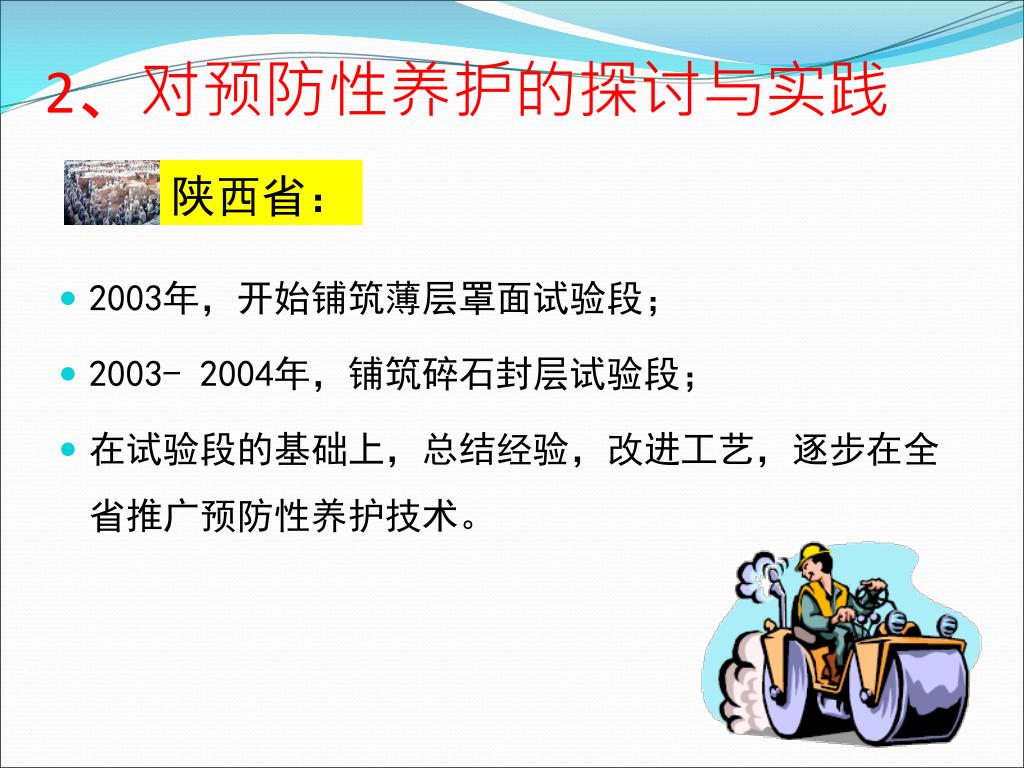 2、对预防性养护的探讨与实践

陕西省：

- 2003年，开始铺筑薄层罩面试验段；
- 2003- 2004年，铺筑碎石封层试验段；
- 在试验段的基础上，总结经验，改进工艺，逐步在全省推广预防性养护技术。